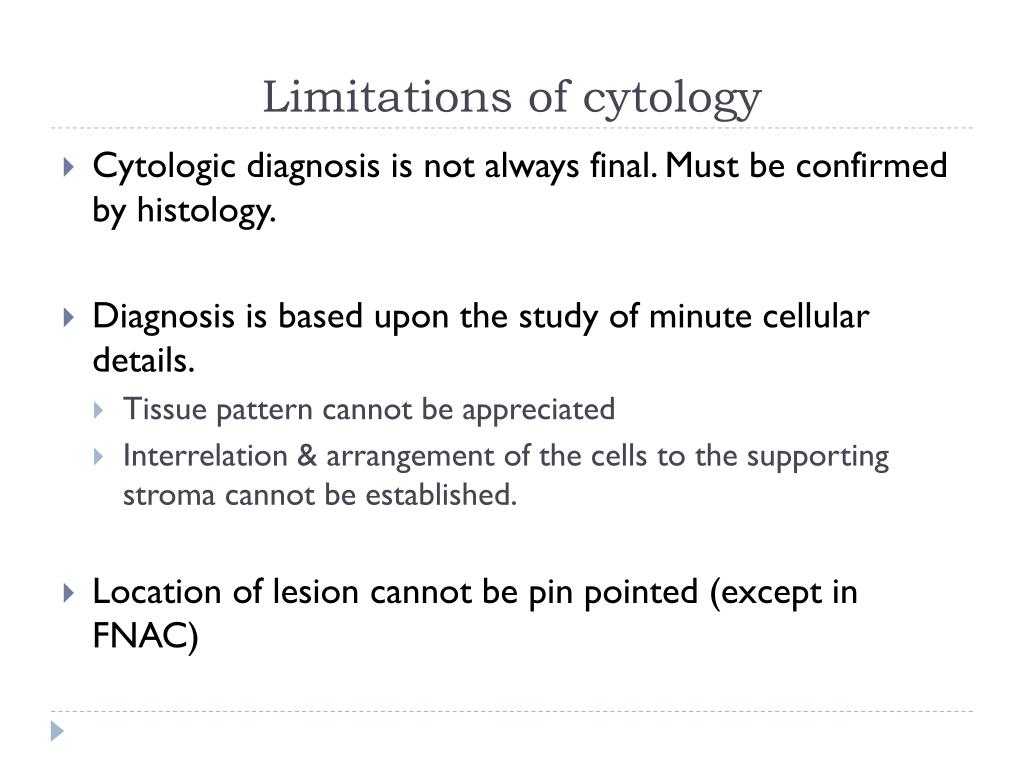 Limitations of cytology

Cytologic diagnosis is not always final. Must be confirmed by histology.

Diagnosis is based upon the study of minute cellular details.

Tissue pattern cannot be appreciated

Interrelation & arrangement of the cells to the supporting stroma cannot be established.

Location of lesion cannot be pin pointed (except in FNAC)